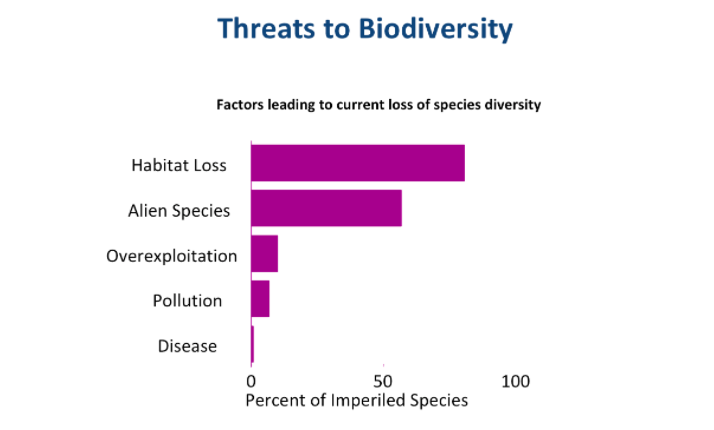 Threats to Biodiversity

Factors leading to current loss of species diversity

Habitat Loss
Alien Species
Overexploitation
Pollution
Disease

0
50
100
Percent of Imperiled Species